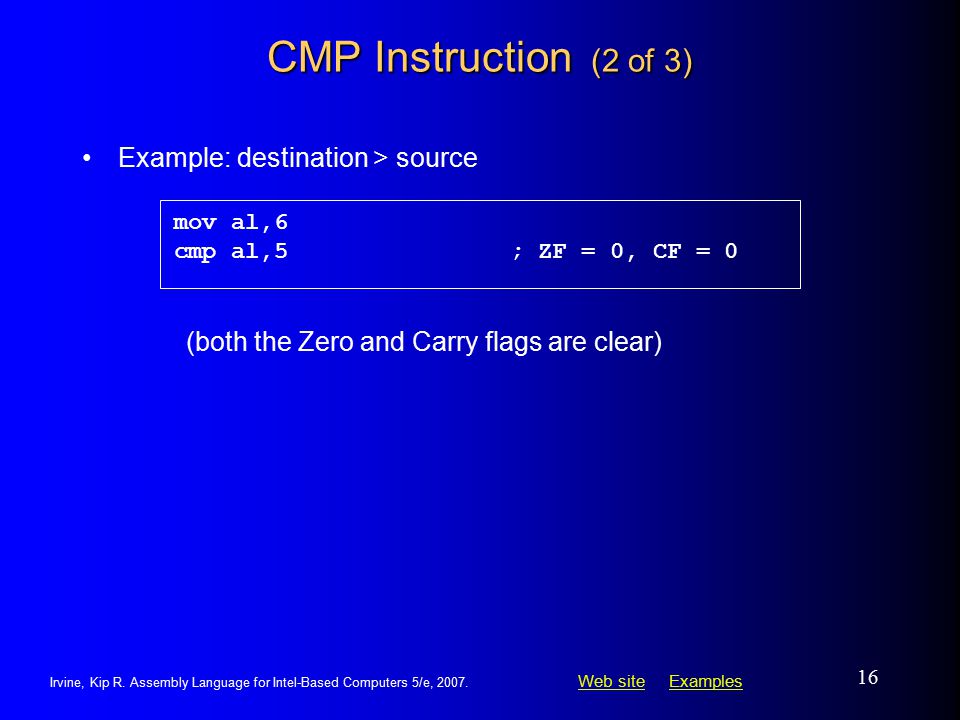 CMP Instruction (2 of 3)

• Example: destination > source

mov al,6
cmp al,5 ; ZF = 0, CF = 0

(both the Zero and Carry flags are clear)

Irvine, Kip R. Assembly Language for Intel-Based Computers 5/e, 2007.

Web site Examples

16